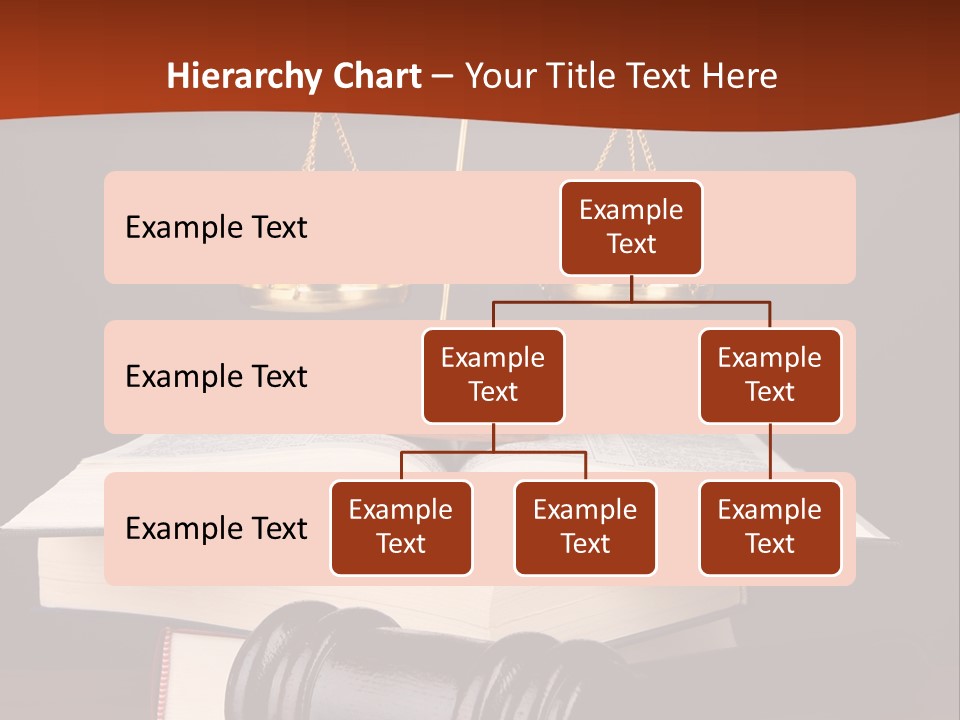 Hierarchy Chart – Your Title Text Here

Example Text

Example Text

Example Text

Example Text

Example Text

Example Text

Example Text

Example Text

Example Text